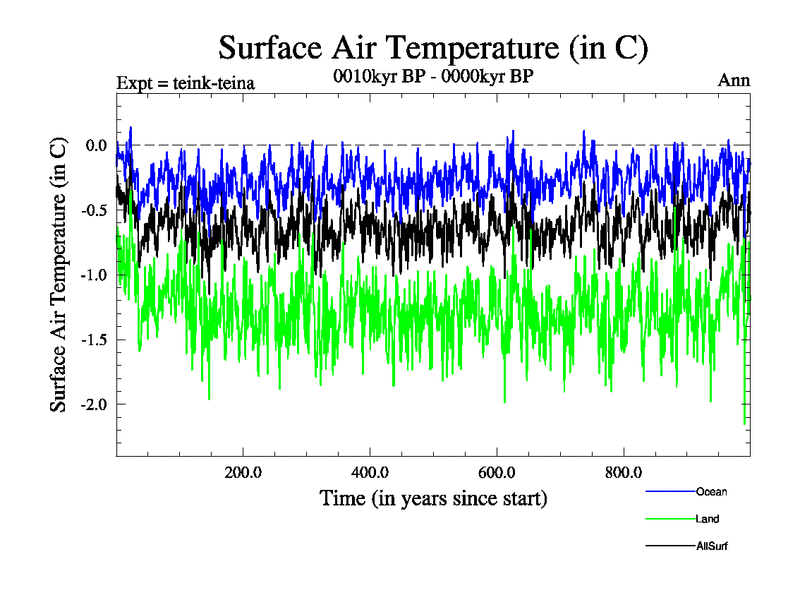 Surface Air Temperature (in C)

Expt = teink-teina

0010kyr BP - 0000kyr BP

Ann

Surface Air Temperature (in C)

0.0

-0.5

-1.0

-1.5

-2.0

200.0

400.0

600.0

800.0

Time (in years since start)

Ocean

Land

AllSurf